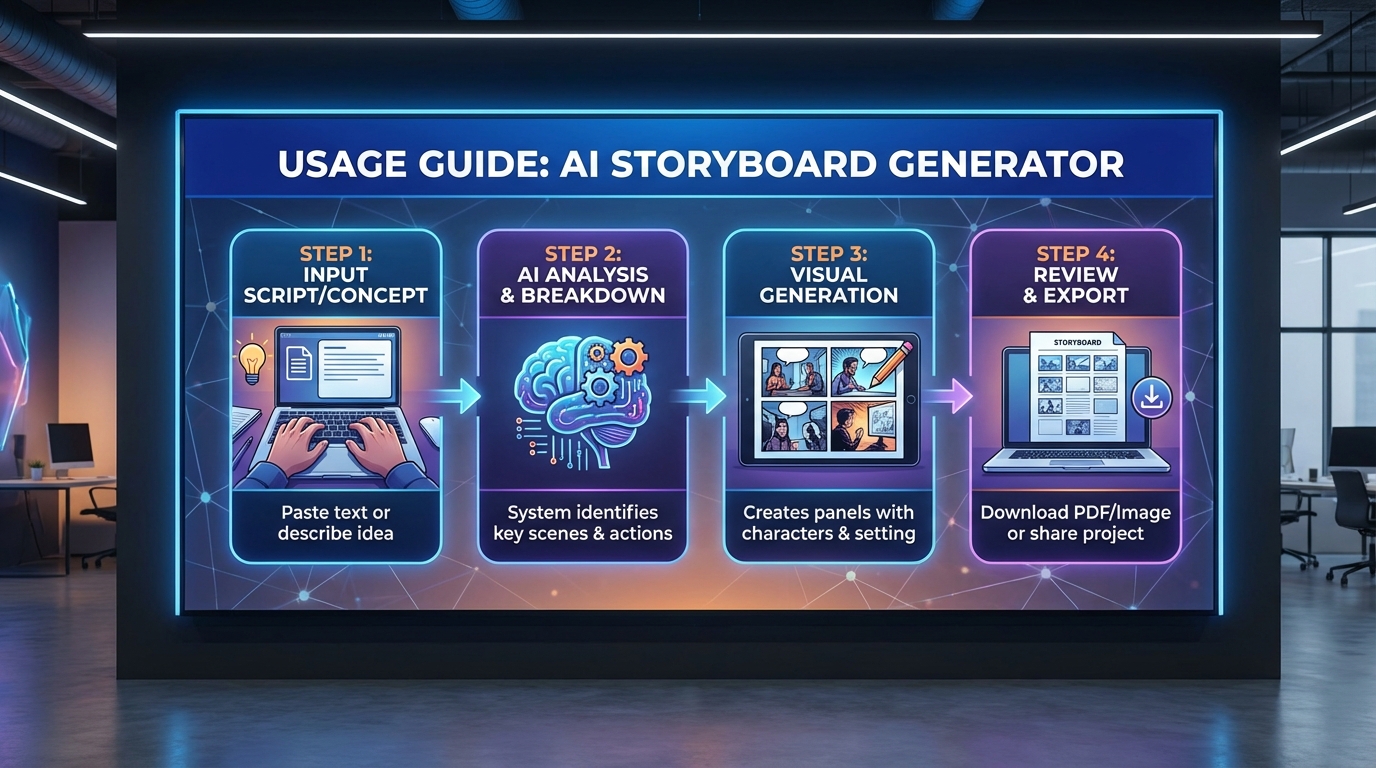 USAGE GUIDE: AI STORYBOARD GENERATOR

STEP 1:
INPUT
SCRIPT/CONCEPT

Paste text or describe idea

STEP 2:
AI ANALYSIS
& BREAKDOWN

System identifies key scenes & actions

STEP 3:
VISUAL
GENERATION

Creates panels with characters & setting

STEP 4:
REVIEW
& EXPORT

STORYBOARD

Download PDF/Image or share project